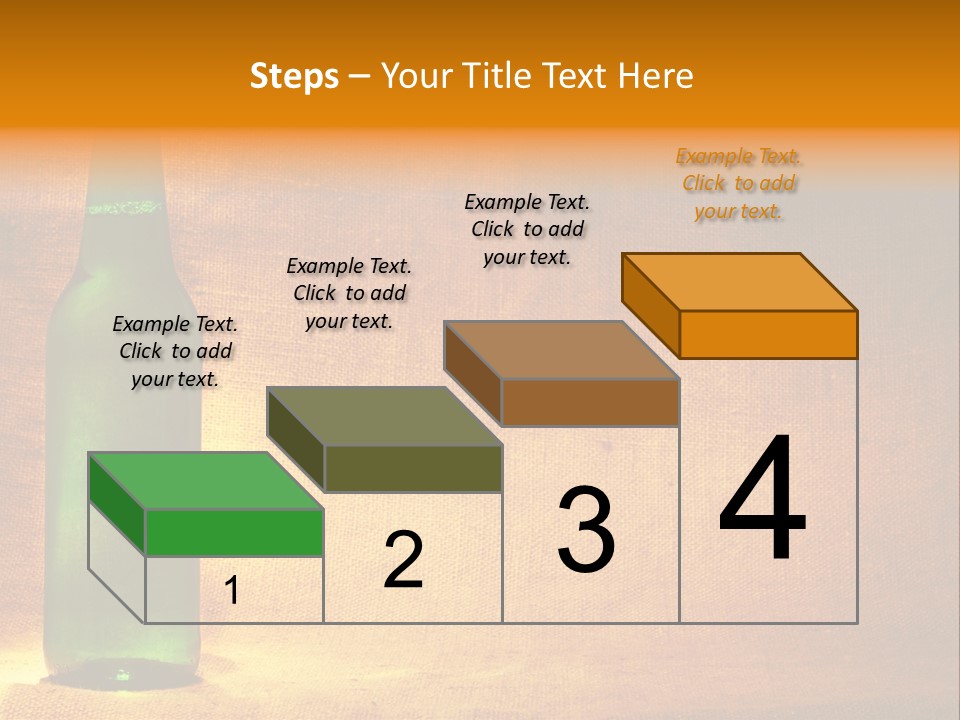 Steps – Your Title Text Here

Example Text. Click to add your text.

Example Text. Click to add your text.

Example Text. Click to add your text.

Example Text. Click to add your text.

1

2

3

4